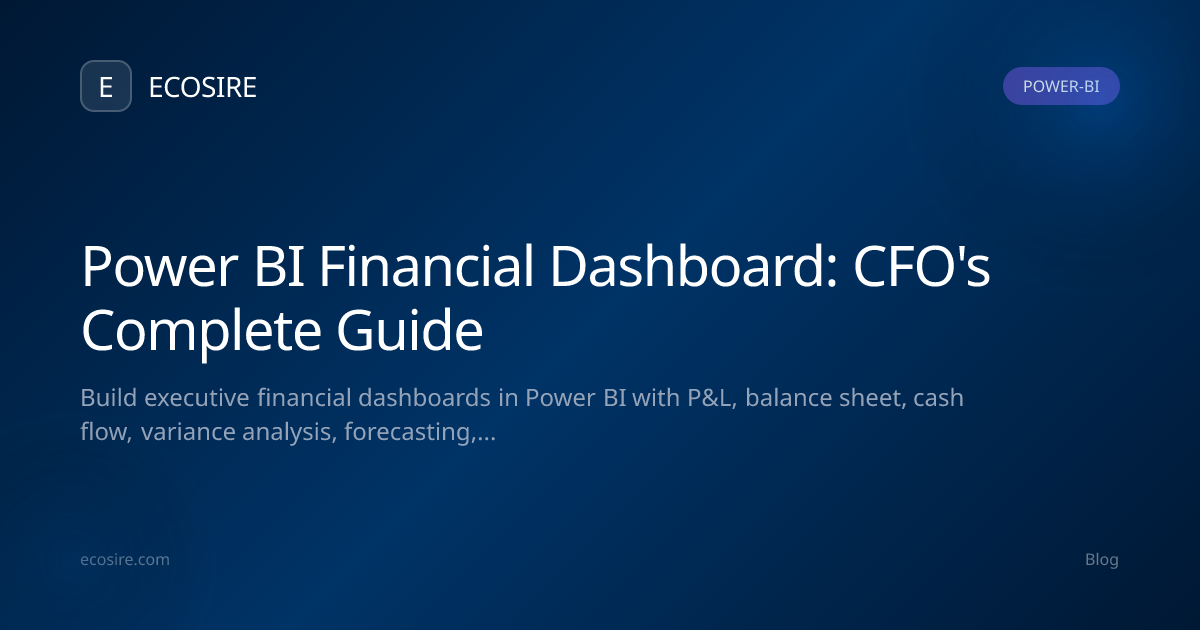 E ECOSIRE

POWER-BI

Power BI Financial Dashboard: CFO's Complete Guide

Build executive financial dashboards in Power BI with P&L, balance sheet, cash flow, variance analysis, forecasting,...

ecosire.com

Blog